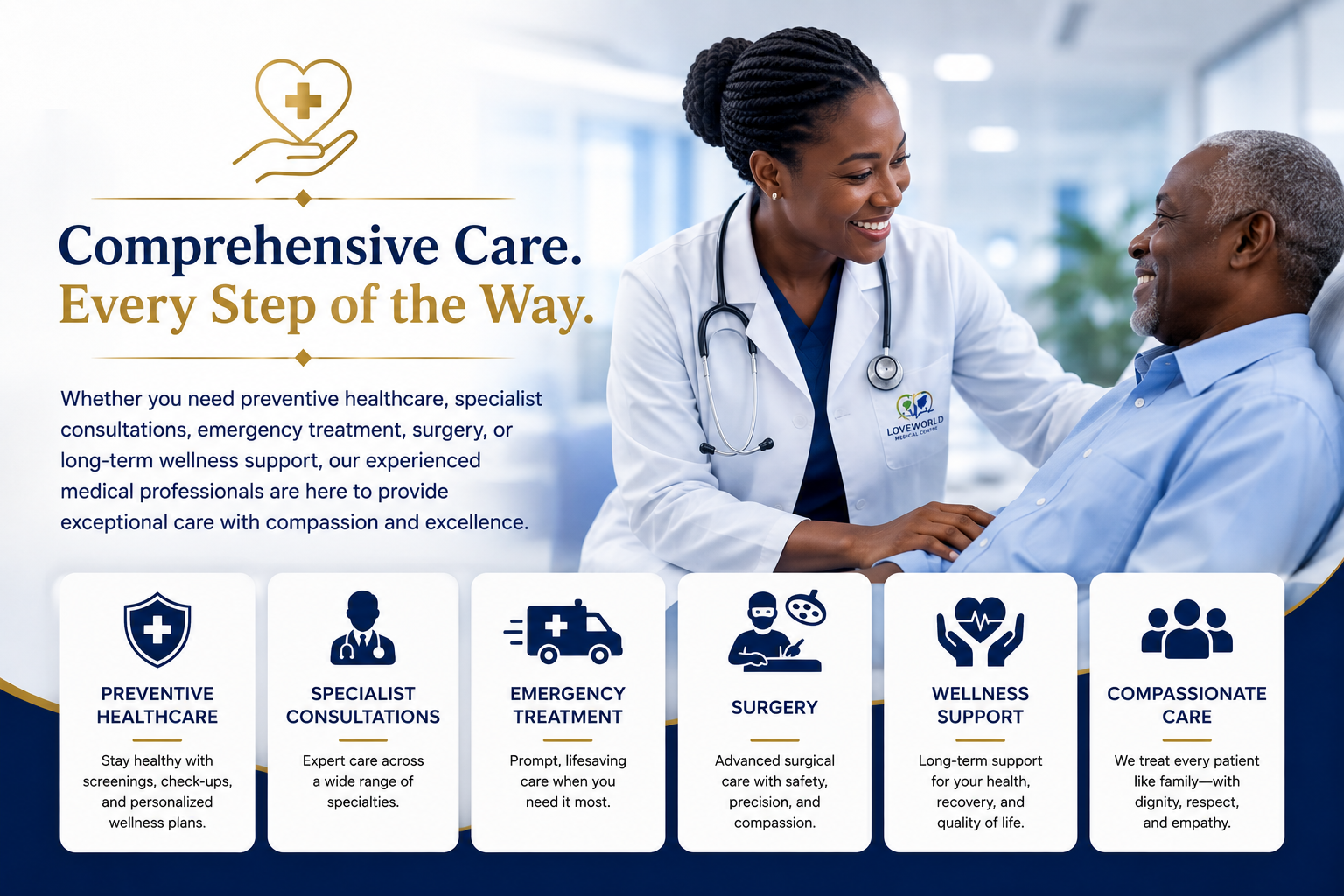 Comprehensive Care.
Every Step of the Way.

Whether you need preventive healthcare, specialist consultations, emergency treatment, surgery, or long-term wellness support, our experienced medical professionals are here to provide exceptional care with compassion and excellence.

LOVEWORLD
MEDICAL CENTRE

PREVENTIVE HEALTHCARE

Stay healthy with screenings, check-ups, and personalized wellness plans.

SPECIALIST CONSULTATIONS

Expert care across a wide range of specialties.

EMERGENCY TREATMENT

Prompt, lifesaving care when you need it most.

SURGERY

Advanced surgical care with safety, precision, and compassion.

WELLNESS SUPPORT

Long-term support for your health, recovery, and quality of life.

COMPASSIONATE CARE

We treat every patient like family—with dignity, respect, and empathy.